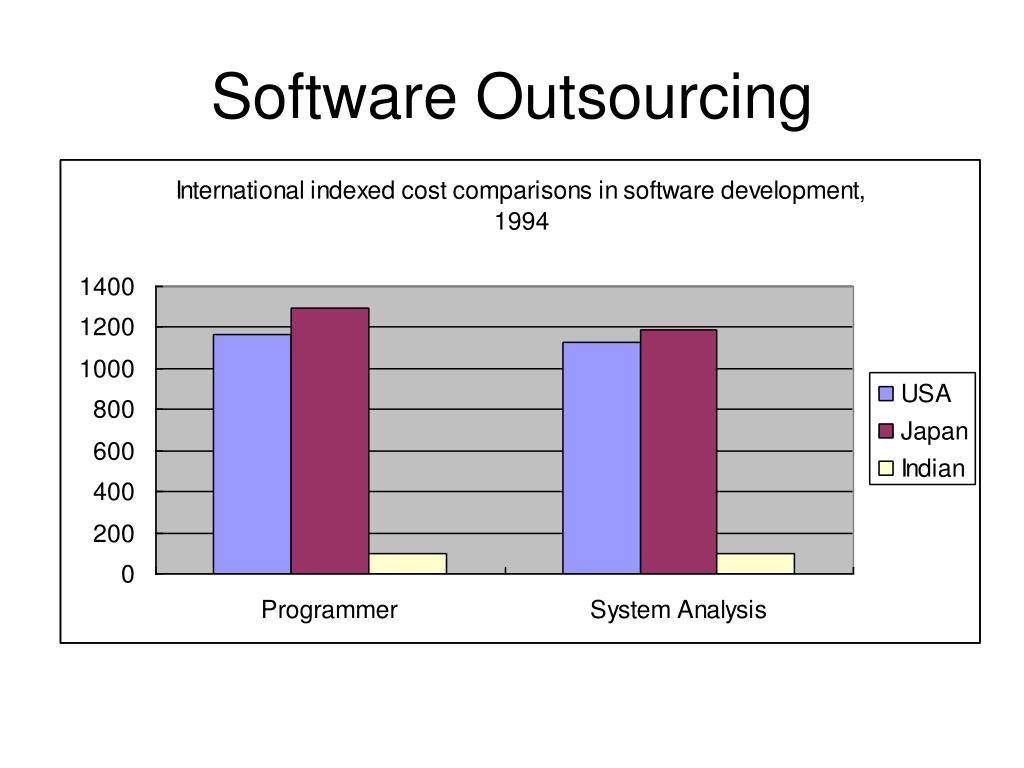 Software Outsourcing

International indexed cost comparisons in software development, 1994

1400
1200
1000
800
600
400
200
0

Programmer
System Analysis

USA
Japan
Indian